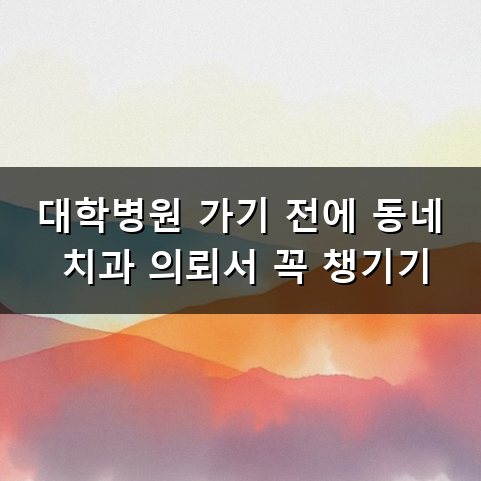 대학병원 가기 전에 동네 치과 의뢰서 꼭 챙기기